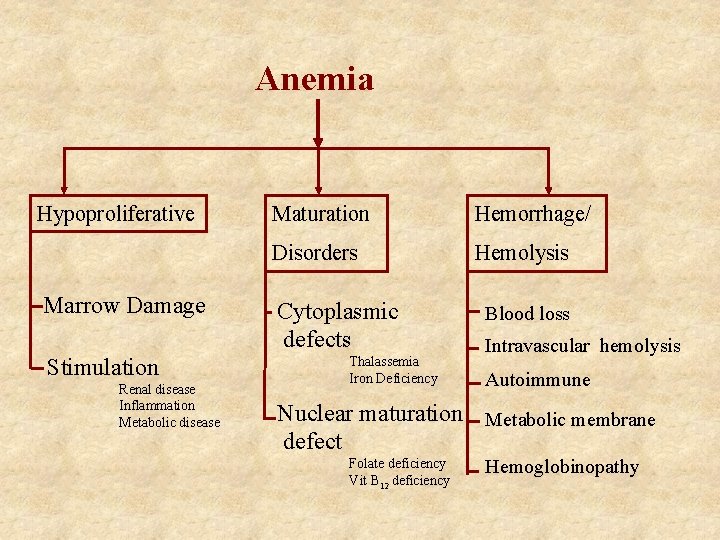 Anemia

Hypoproliferative

Marrow Damage

Stimulation
Renal disease
Inflammation
Metabolic disease

Maturation Disorders

Cytoplasmic defects
Thalassemia
Iron Deficiency

Nuclear maturation defect
Folate deficiency
Vit $B_{12}$ deficiency

Hemorrhage/ Hemolysis

Blood loss

Intravascular hemolysis

Autoimmune

Metabolic membrane

Hemoglobinopathy